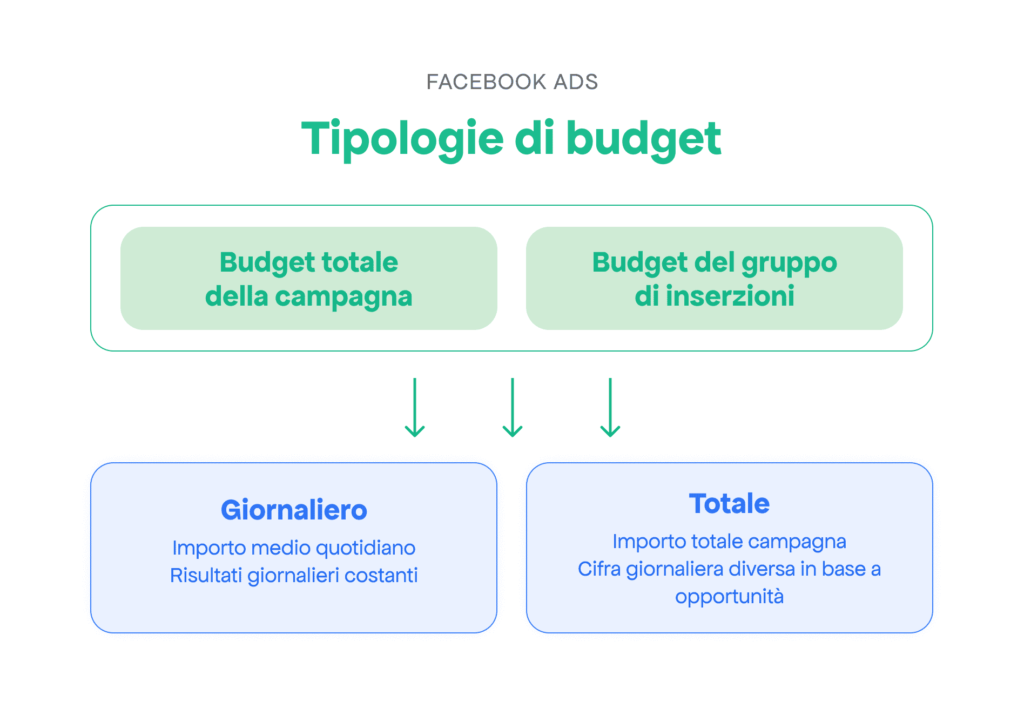 FACEBOOK ADS

Tipologie di budget

Budget totale della campagna

Budget del gruppo di inserzioni

Giornaliero

Importo medio quotidiano
Risultati giornalieri costanti

Totale

Importo totale campagna
Cifra giornaliera diversa in base a opportunità